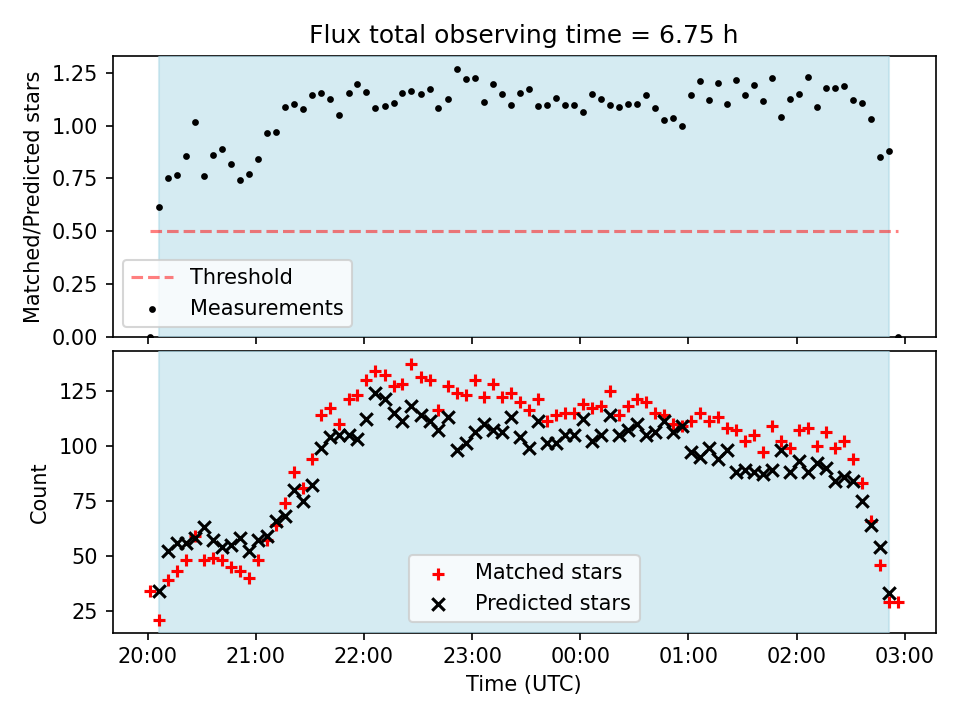 Flux total observing time = 6.75 h

Matched/Predicted stars

1.25
1.00
0.75
0.50
0.25
0.00

Threshold
Measurements

Count

125
100
75
50
25

Matched stars
Predicted stars

20:00 21:00 22:00 23:00 00:00 01:00 02:00 03:00

Time (UTC)